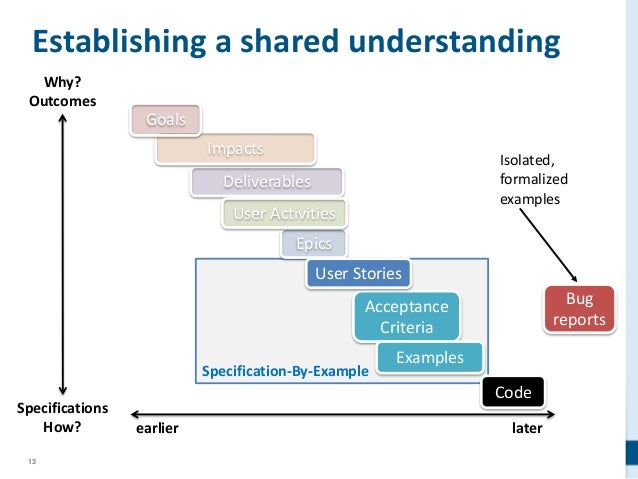 Establishing a shared understanding

Why?
Outcomes

Goals

Impacts

Deliverables

User Activities

Epics

User Stories

Acceptance Criteria

Examples

Specification-By-Example

Code

Isolated, formalized examples

Bug reports

Specifications
How?

earlier

later

13